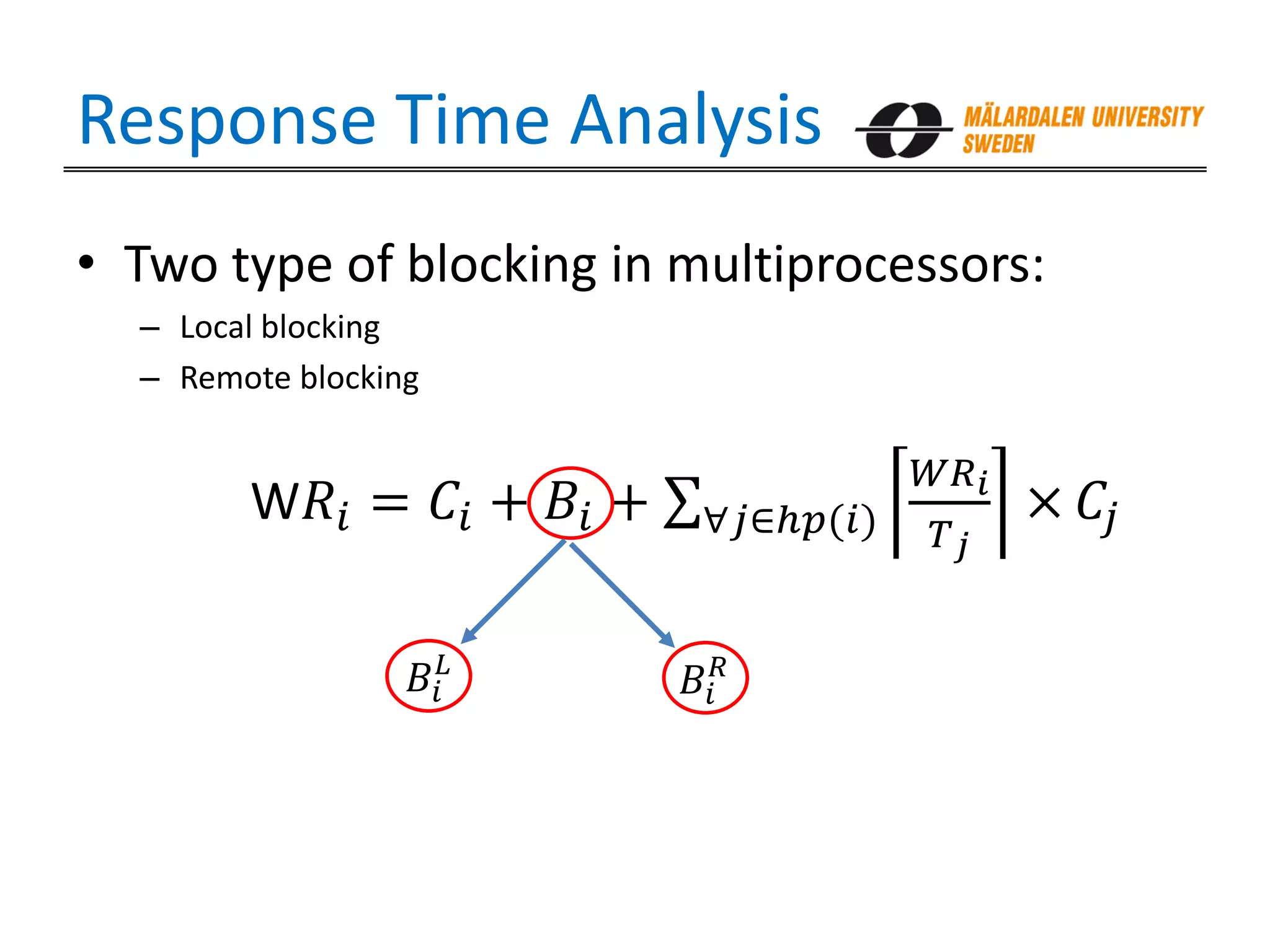 Response Time Analysis

MÄLARDALEN UNIVERSITY SWEDEN

• Two type of blocking in multiprocessors:
– Local blocking
– Remote blocking

$WR_i = C_i + B_i + \sum_{\forall j \in hp(i)} \left\lceil \frac{WR_i}{T_j} \right\rceil \times C_j$

$B_i^L$

$B_i^R$